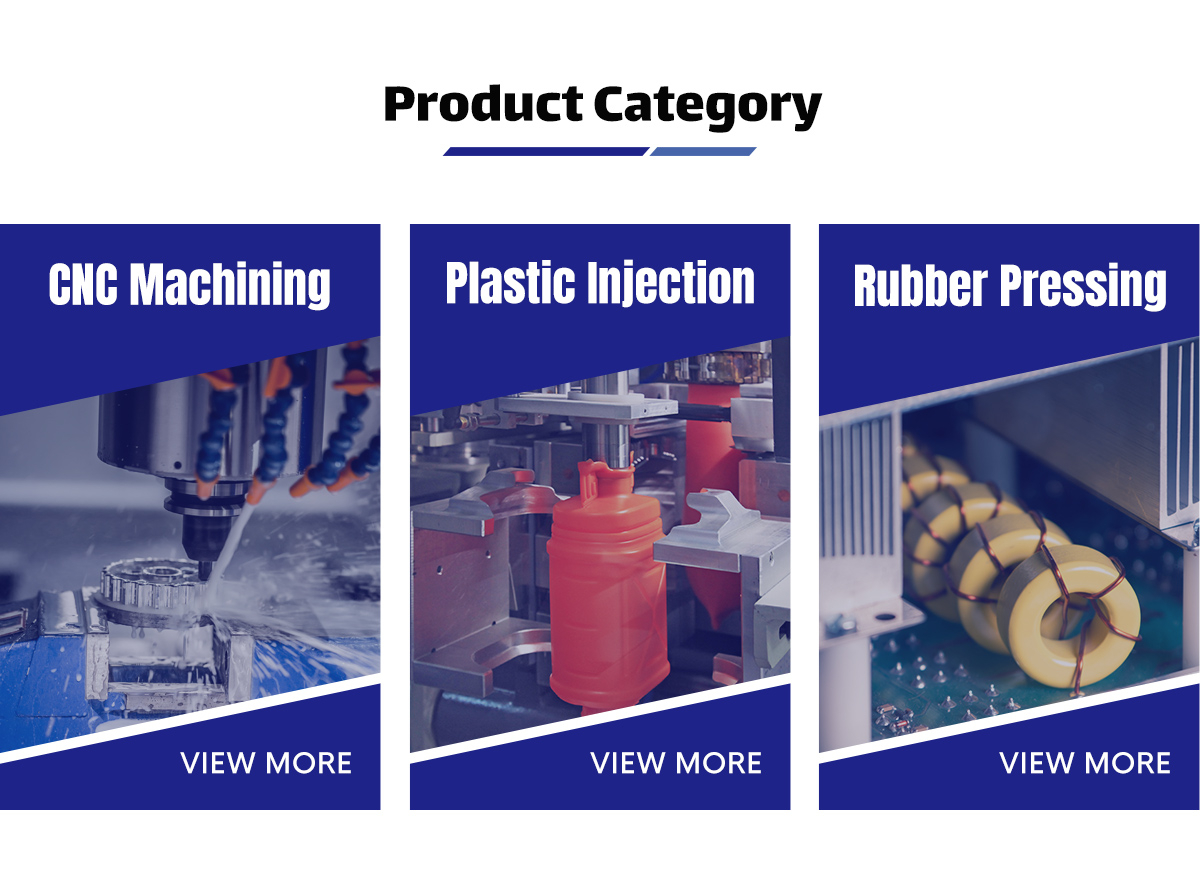 Product Category

CNC Machining

VIEW MORE

Plastic Injection

VIEW MORE

Rubber Pressing

VIEW MORE